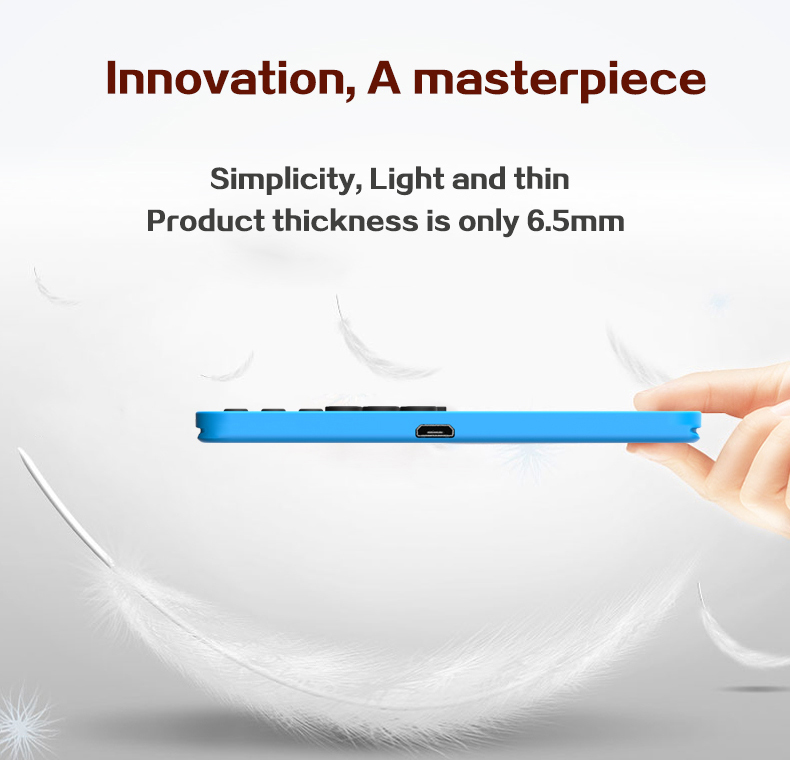 Innovation, A masterpiece

Simplicity, Light and thin
Product thickness is only 6.5mm